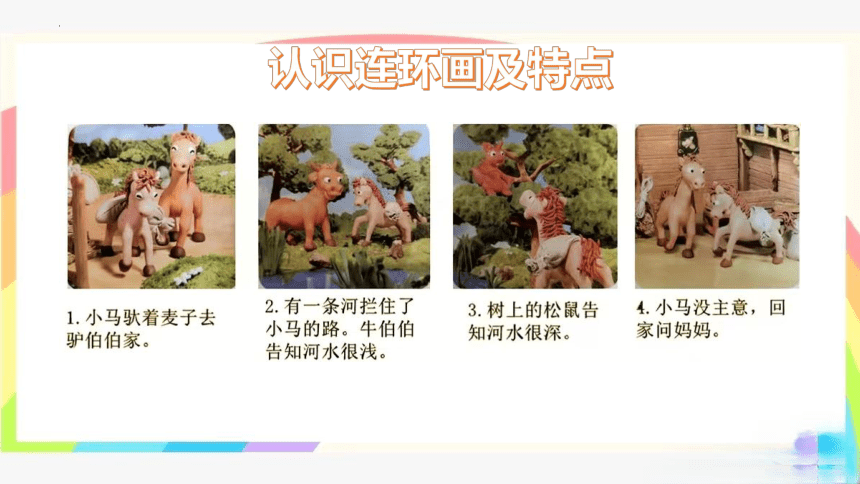 认识连环画及特点

1. 小马驮着麦子去驴伯伯家。

2. 有一条河拦住了小马的路。牛伯伯告知河水很浅。

3. 树上的松鼠告知河水很深。

4. 小马没主意，回家问妈妈。